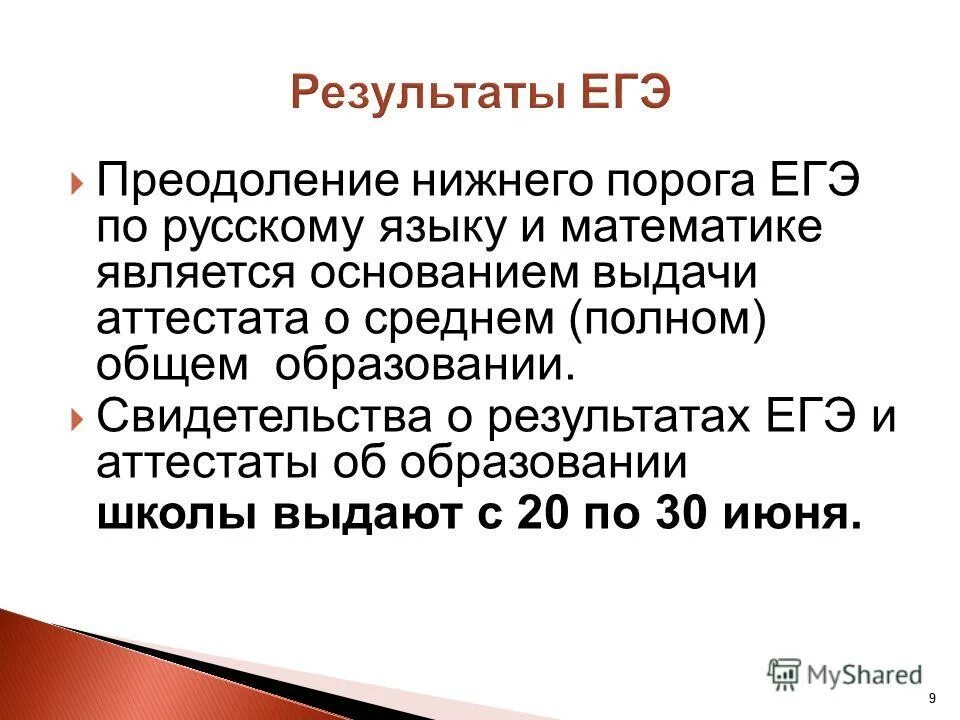 Результаты ЕГЭ

Преодоление нижнего порога ЕГЭ по русскому языку и математике является основанием выдачи аттестата о среднем (полном) общем образовании.

Свидетельства о результатах ЕГЭ и аттестаты об образовании школы выдают с 20 по 30 июня.

MyShared

9